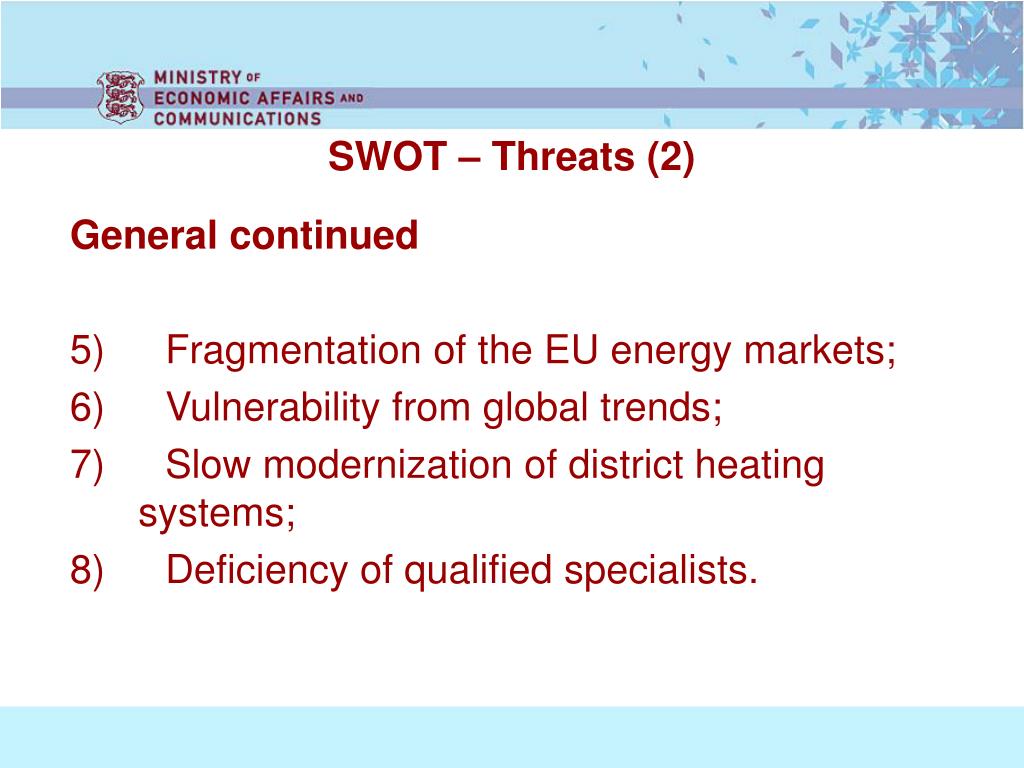 MINISTRY OF
ECONOMIC AFFAIRS AND
COMMUNICATIONS

SWOT – Threats (2)

General continued

5) Fragmentation of the EU energy markets;
6) Vulnerability from global trends;
7) Slow modernization of district heating systems;
8) Deficiency of qualified specialists.